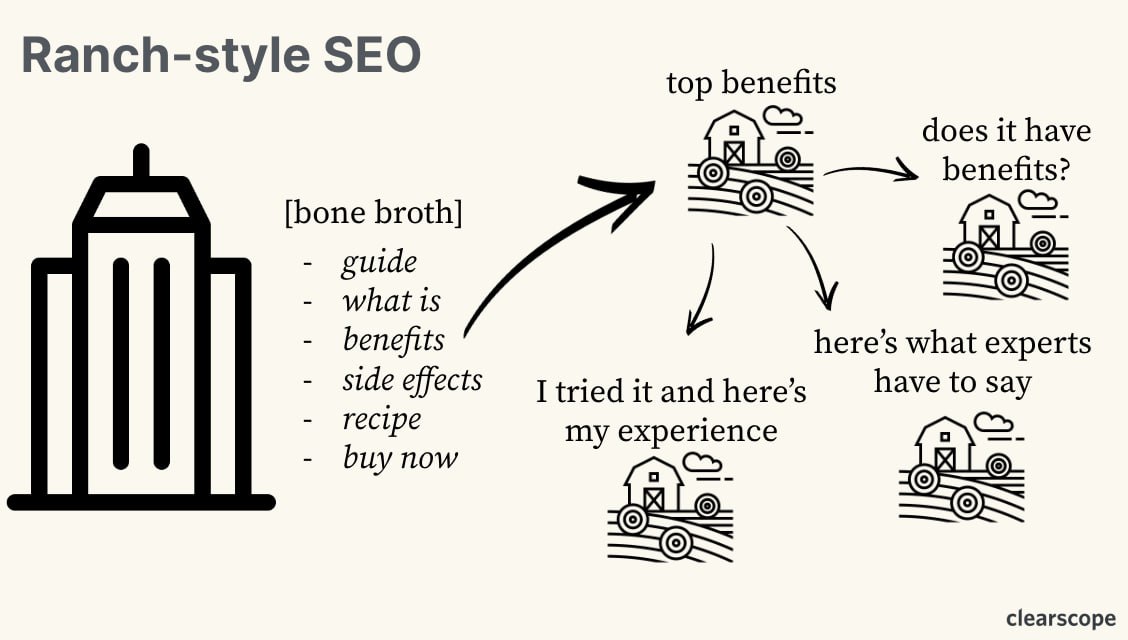 Ranch-style SEO

[bone broth]
- guide
- what is
- benefits
- side effects
- recipe
- buy now

top benefits

does it have benefits?

I tried it and here's my experience

here's what experts have to say

clearscope